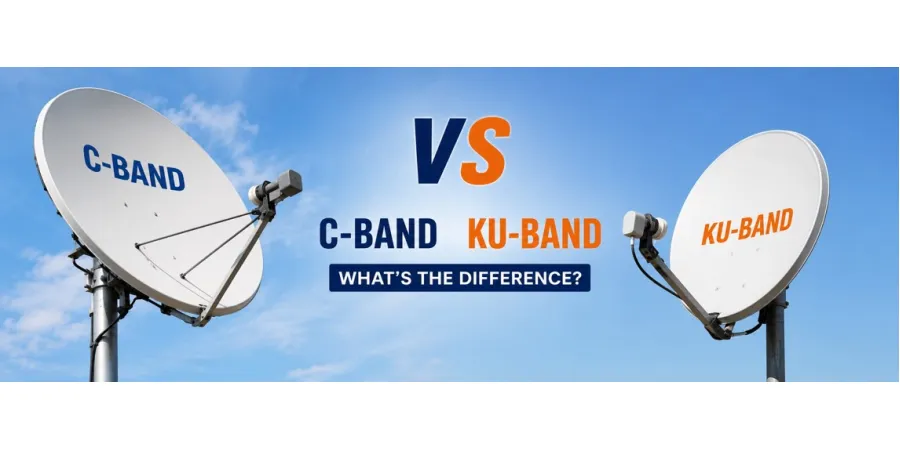 C-BAND

VS

C-BAND KU-BAND

WHAT'S THE DIFFERENCE?

KU-BAND